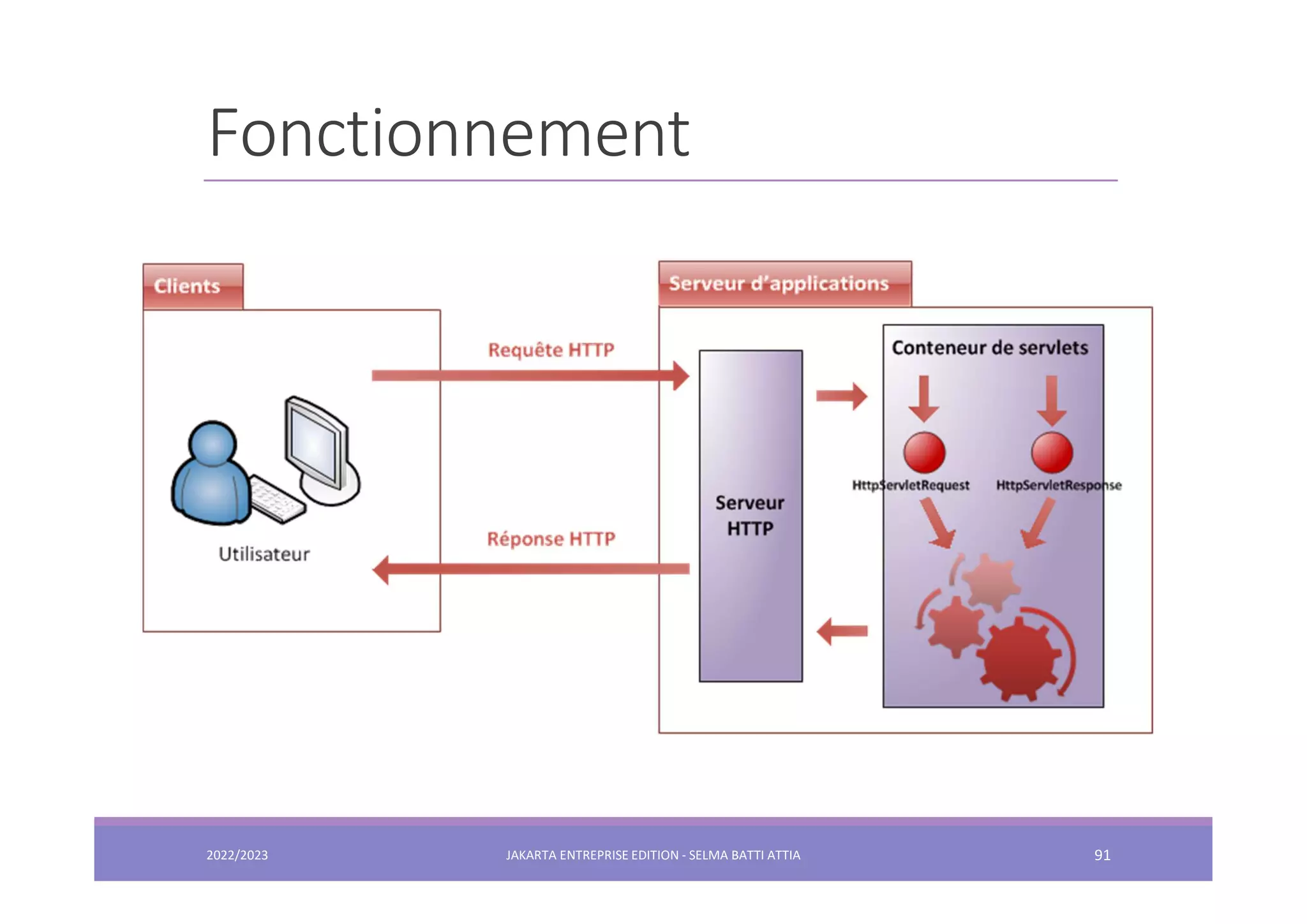 Fonctionnement

Clients

Utilisateur

Requête HTTP

Réponse HTTP

Serveur d'applications

Serveur HTTP

Conteneur de servlets

HttpServletRequest

HttpServletResponse

2022/2023

JAKARTA ENTREPRISE EDITION - SELMA BATTI ATTIA

91